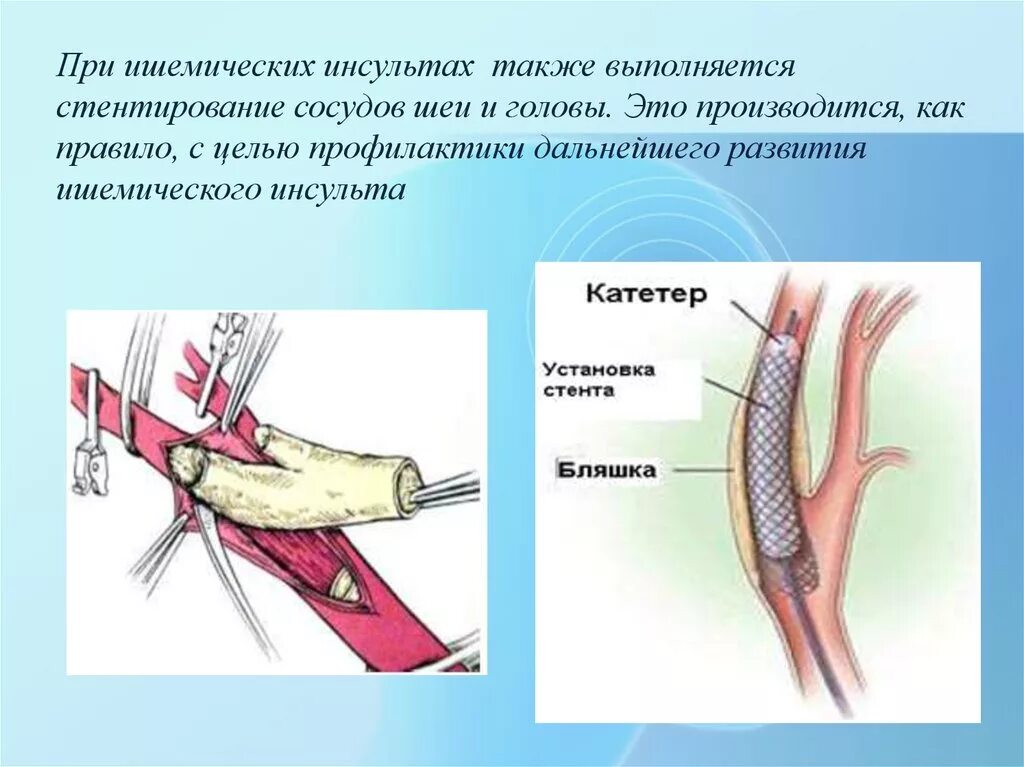 При ишемических инсультах также выполняется стентирование сосудов шеи и головы. Это производится, как правило, с целью профилактики дальнейшего развития ишемического инсульта

Катетер

Установка стента

Бляшка